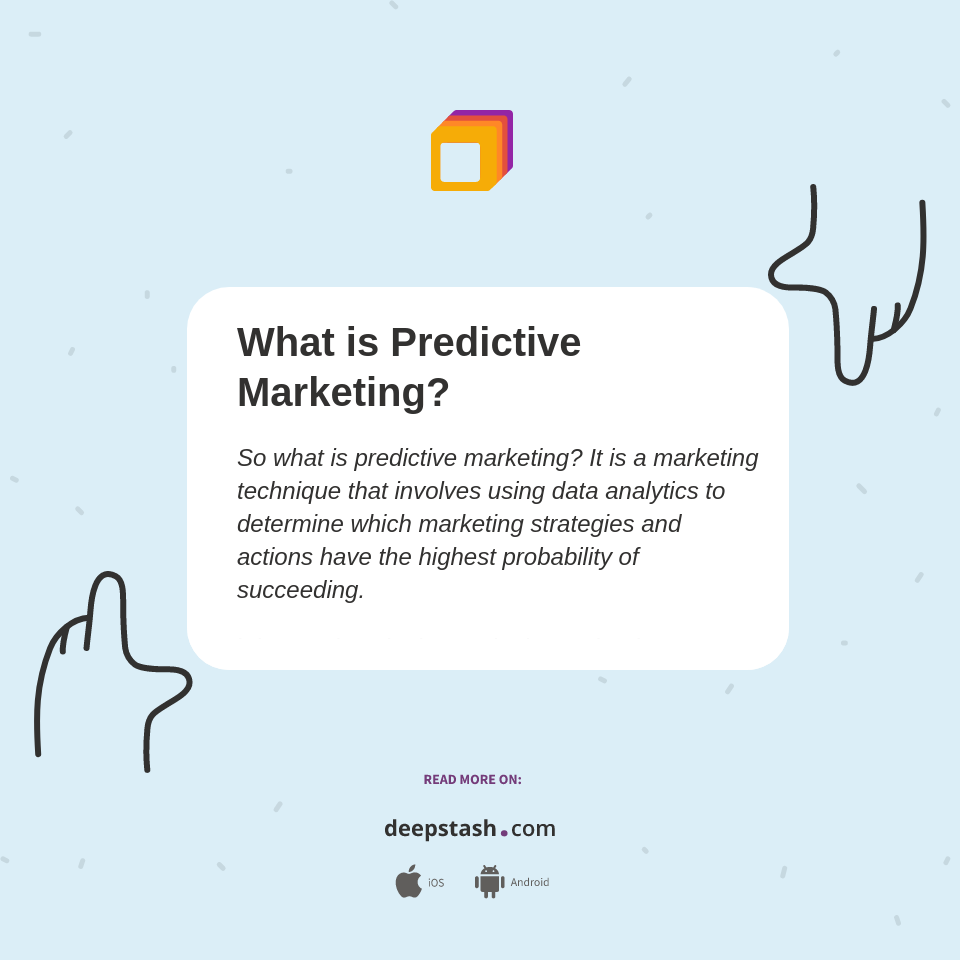 What is Predictive Marketing?

So what is predictive marketing? It is a marketing technique that involves using data analytics to determine which marketing strategies and actions have the highest probability of succeeding.

READ MORE ON:

deepstash.com

iOS Android